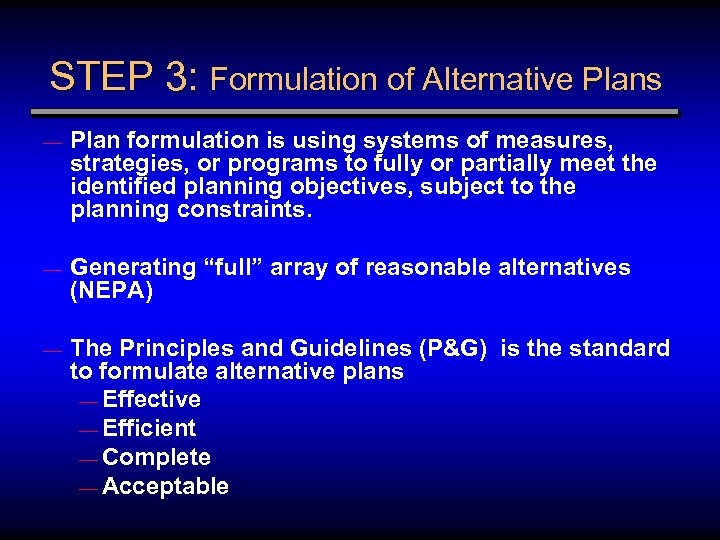 STEP 3: Formulation of Alternative Plans

— Plan formulation is using systems of measures, strategies, or programs to fully or partially meet the identified planning objectives, subject to the planning constraints.

— Generating “full” array of reasonable alternatives (NEPA)

— The Principles and Guidelines (P&G) is the standard to formulate alternative plans
— Effective
— Efficient
— Complete
— Acceptable